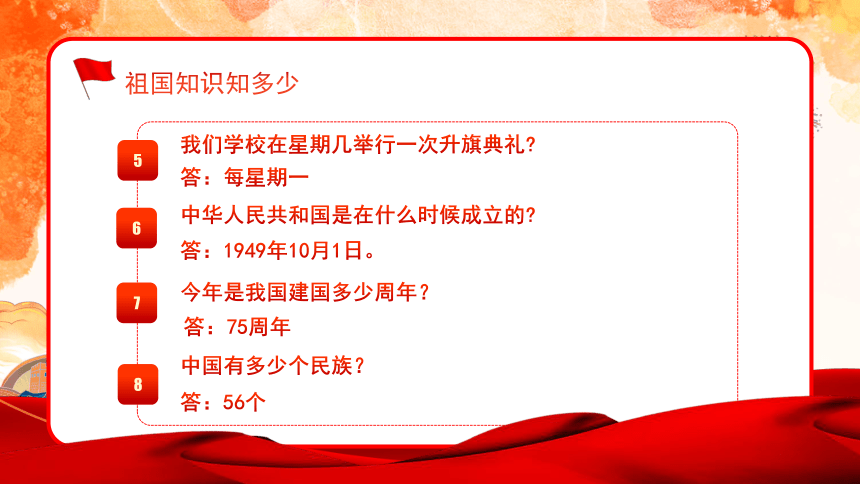 祖国知识知多少

5
我们学校在星期几举行一次升旗典礼?
答：每星期一

6
中华人民共和国是在什么时候成立的?
答：1949年10月1日。

7
今年是我国建国多少周年？
答：75周年

8
中国有多少个民族？
答：56个